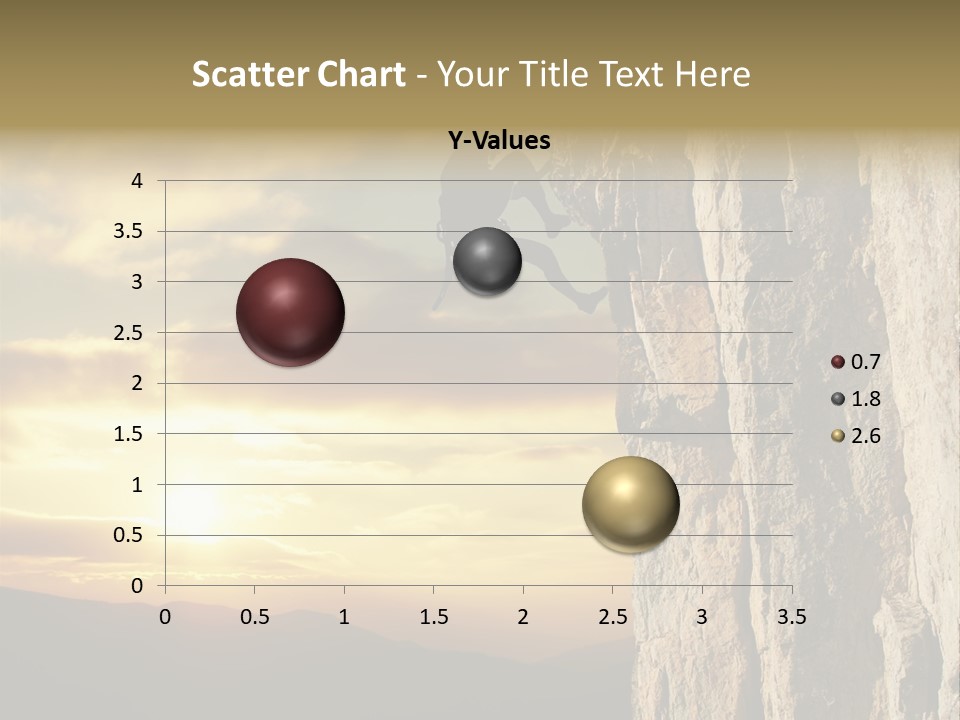 Scatter Chart - Your Title Text Here

Y-Values

4
3.5
3
2.5
2
1.5
1
0.5
0

0 0.5 1 1.5 2 2.5 3 3.5

0.7
1.8
2.6